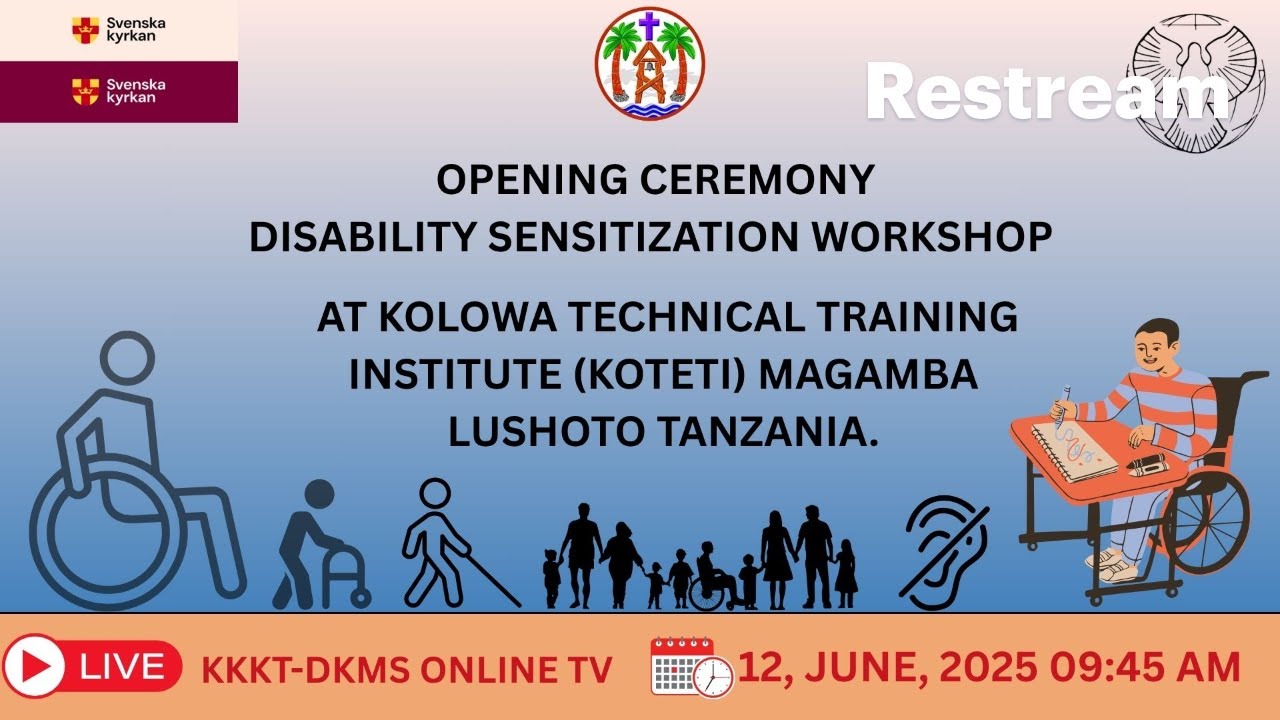 Svenska kyrkan

Svenska kyrkan

Restream

OPENING CEREMONY
DISABILITY SENSITIZATION WORKSHOP

AT KOLOWA TECHNICAL TRAINING INSTITUTE (KOTETI) MAGAMBA LUSHOTO TANZANIA.

LIVE

KKKT-DKMS ONLINE TV

12, JUNE, 2025 09:45 AM